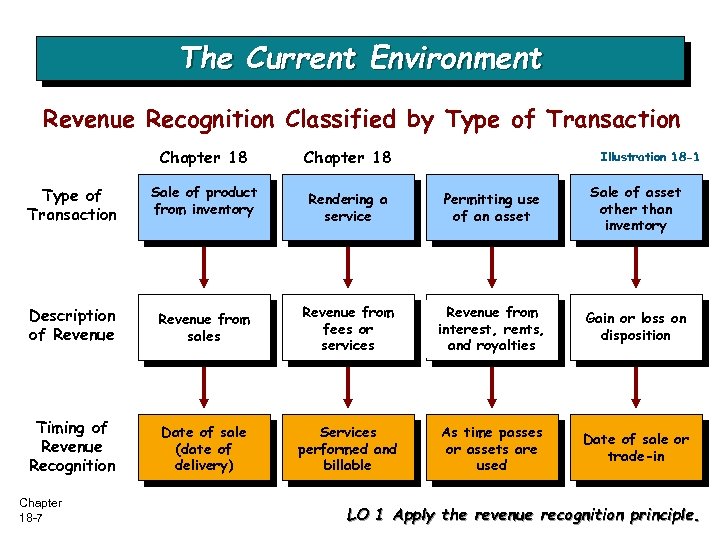 The Current Environment

Revenue Recognition Classified by Type of Transaction

Chapter 18

Chapter 18

Illustration 18-1

Type of Transaction

Sale of product from inventory

Rendering a service

Permitting use of an asset

Sale of asset other than inventory

Description of Revenue

Revenue from sales

Revenue from fees or services

Revenue from interest, rents, and royalties

Gain or loss on disposition

Timing of Revenue Recognition

Date of sale (date of delivery)

Services performed and billable

As time passes or assets are used

Date of sale or trade-in

Chapter 18-7

LO 1 Apply the revenue recognition principle.